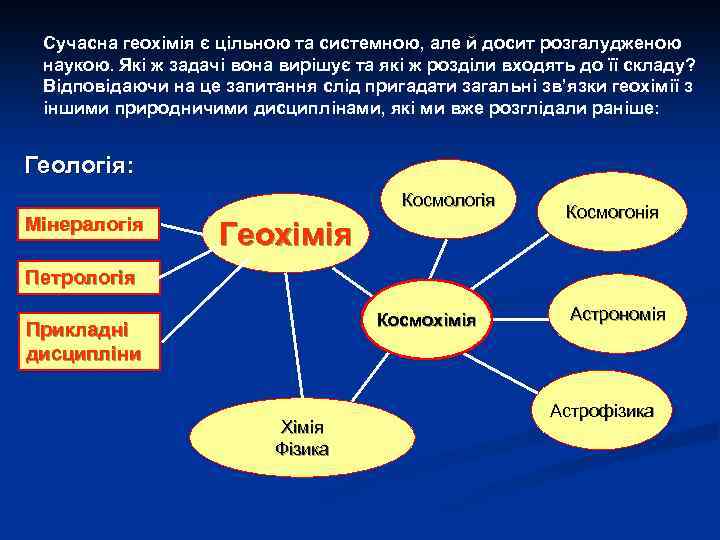 Сучасна геохімія є цільною та системною, але й досит розгалудженою наукою. Які ж задачі вона вирішує та які ж розділи входять до її складу? Відповідаючи на це запитання слід пригадати загальні зв'язки геохімії з іншими природничими дисциплінами, які ми вже розглідали раніше:

Геологія:

Мінералогія

Петрологія

Прикладні дисципліни

Геохімія

Космологія

Космогонія

Космохімія

Астрономія

Астрофізика

Хімія
Фізика